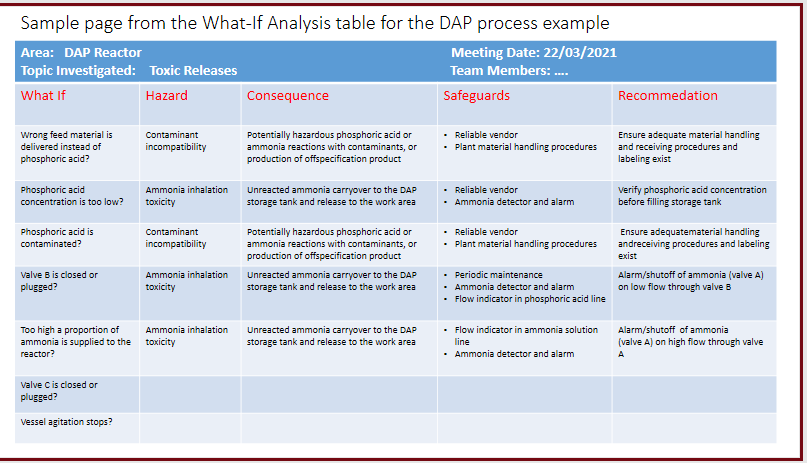 Sample page from the What-If Analysis table for the DAP process example

Area: DAP Reactor
Topic Investigated: Toxic Releases

Meeting Date: 22/03/2021
Team Members: ....

| What If | Hazard | Consequence | Safeguards | Recommedation |
|---|---|---|---|---|
| Wrong feed material is delivered instead of phosphoric acid? | Contaminant incompatibility | Potentially hazardous phosphoric acid or ammonia reactions with contaminants, or production of offspecification product | • Reliable vendor • Plant material handling procedures | Ensure adequate material handling and receiving procedures and labeling exist |
| Phosphoric acid concentration is too low? | Ammonia inhalation toxicity | Unreacted ammonia carryover to the DAP storage tank and release to the work area | • Reliable vendor • Ammonia detector and alarm | Verify phosphoric acid concentration before filling storage tank |
| Phosphoric acid is contaminated? | Contaminant incompatibility | Potentially hazardous phosphoric acid or ammonia reactions with contaminants, or production of offspecification product | • Reliable vendor • Plant material handling procedures | Ensure adequatematerial handling andreceiving procedures and labeling exist |
| Valve B is closed or plugged? | Ammonia inhalation toxicity | Unreacted ammonia carryover to the DAP storage tank and release to the work area | • Periodic maintenance • Ammonia detector and alarm • Flow indicator in phosphoric acid line | Alarm/shutoff of ammonia (valve A) on low flow through valve B |
| Too high a proportion of ammonia is supplied to the reactor? | Ammonia inhalation toxicity | Unreacted ammonia carryover to the DAP storage tank and release to the work area | • Flow indicator in ammonia solution line • Ammonia detector and alarm | Alarm/shutoff of ammonia (valve A) on high flow through valve A |
| Valve C is closed or plugged? | | | | |
| Vessel agitation stops? | | | | |